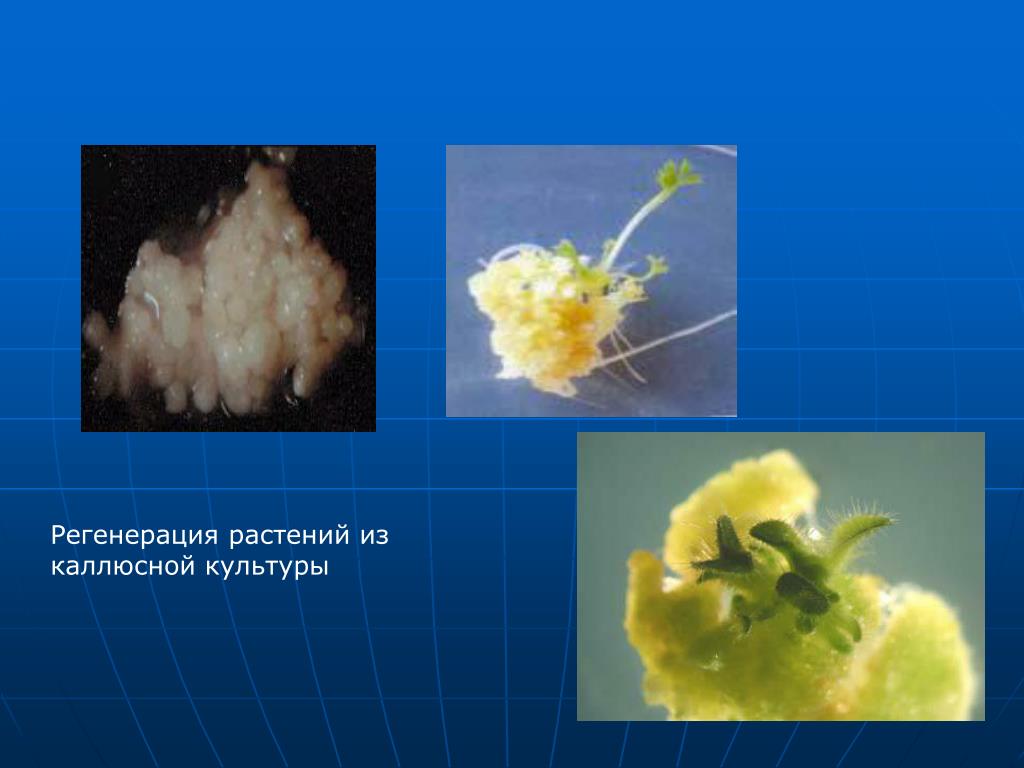 Регенерация растений из каллюсной культуры